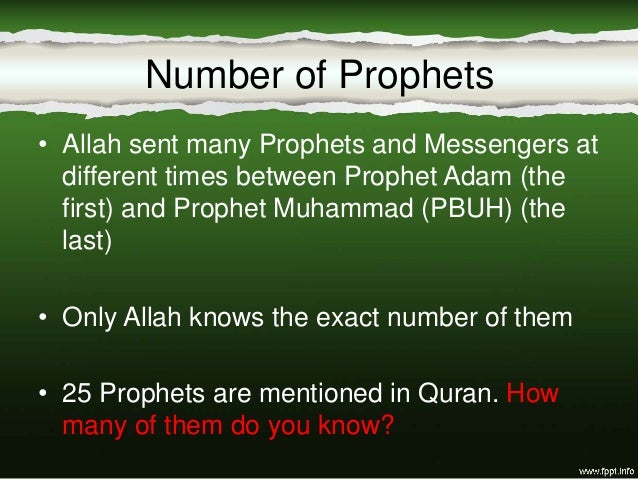 Number of Prophets

• Allah sent many Prophets and Messengers at different times between Prophet Adam (the first) and Prophet Muhammad (PBUH) (the last)

• Only Allah knows the exact number of them

• 25 Prophets are mentioned in Quran. How many of them do you know?

www.fppt.info